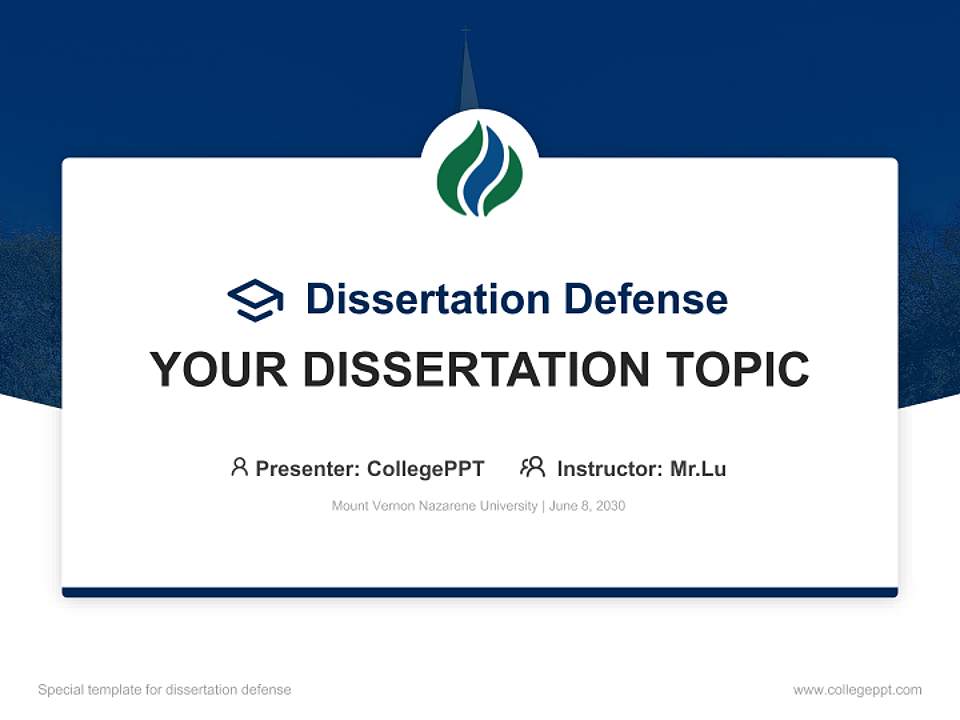 Dissertation Defense

YOUR DISSERTATION TOPIC

Presenter: CollegePPT Instructor: Mr.Lu

Mount Vernon Nazarene University | June 8, 2030

Special template for dissertation defense

www.collegeppt.com